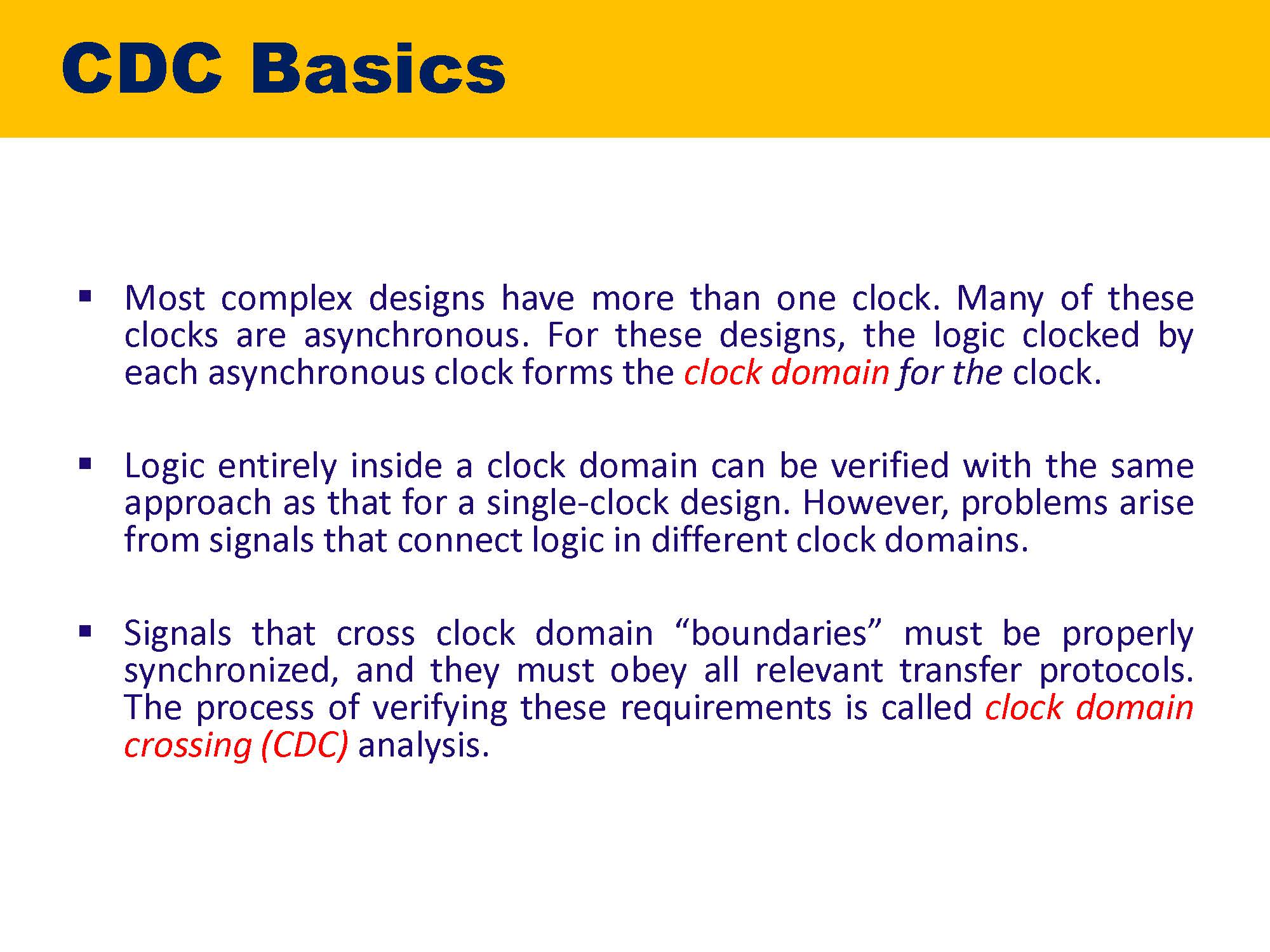 CDC Basics

▪ Most complex designs have more than one clock. Many of these clocks are asynchronous. For these designs, the logic clocked by each asynchronous clock forms the clock domain for the clock.

▪ Logic entirely inside a clock domain can be verified with the same approach as that for a single-clock design. However, problems arise from signals that connect logic in different clock domains.

▪ Signals that cross clock domain “boundaries” must be properly synchronized, and they must obey all relevant transfer protocols. The process of verifying these requirements is called clock domain crossing (CDC) analysis.